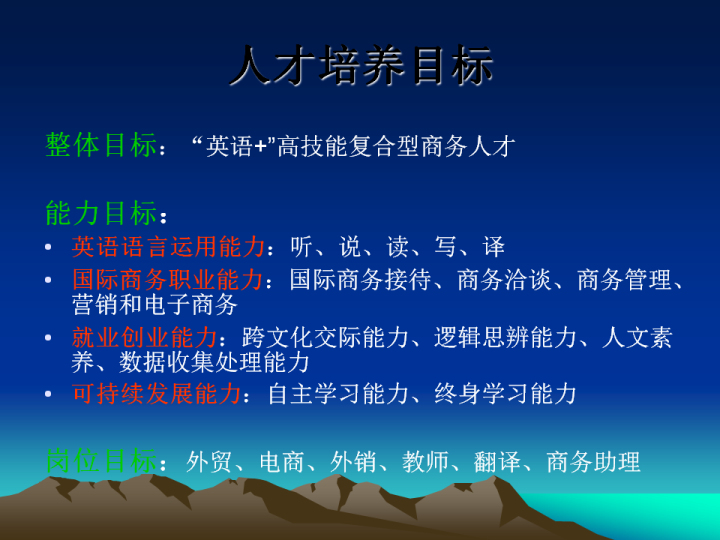 人才培养目标

整体目标：“英语+”高技能复合型商务人才

能力目标：
• 英语语言运用能力：听、说、读、写、译
• 国际商务职业能力：国际商务接待、商务洽谈、商务管理、营销和电子商务
• 就业创业能力：跨文化交际能力、逻辑思辨能力、人文素养、数据收集处理能力
• 可持续发展能力：自主学习能力、终身学习能力

岗位目标：外贸、电商、外销、教师、翻译、商务助理